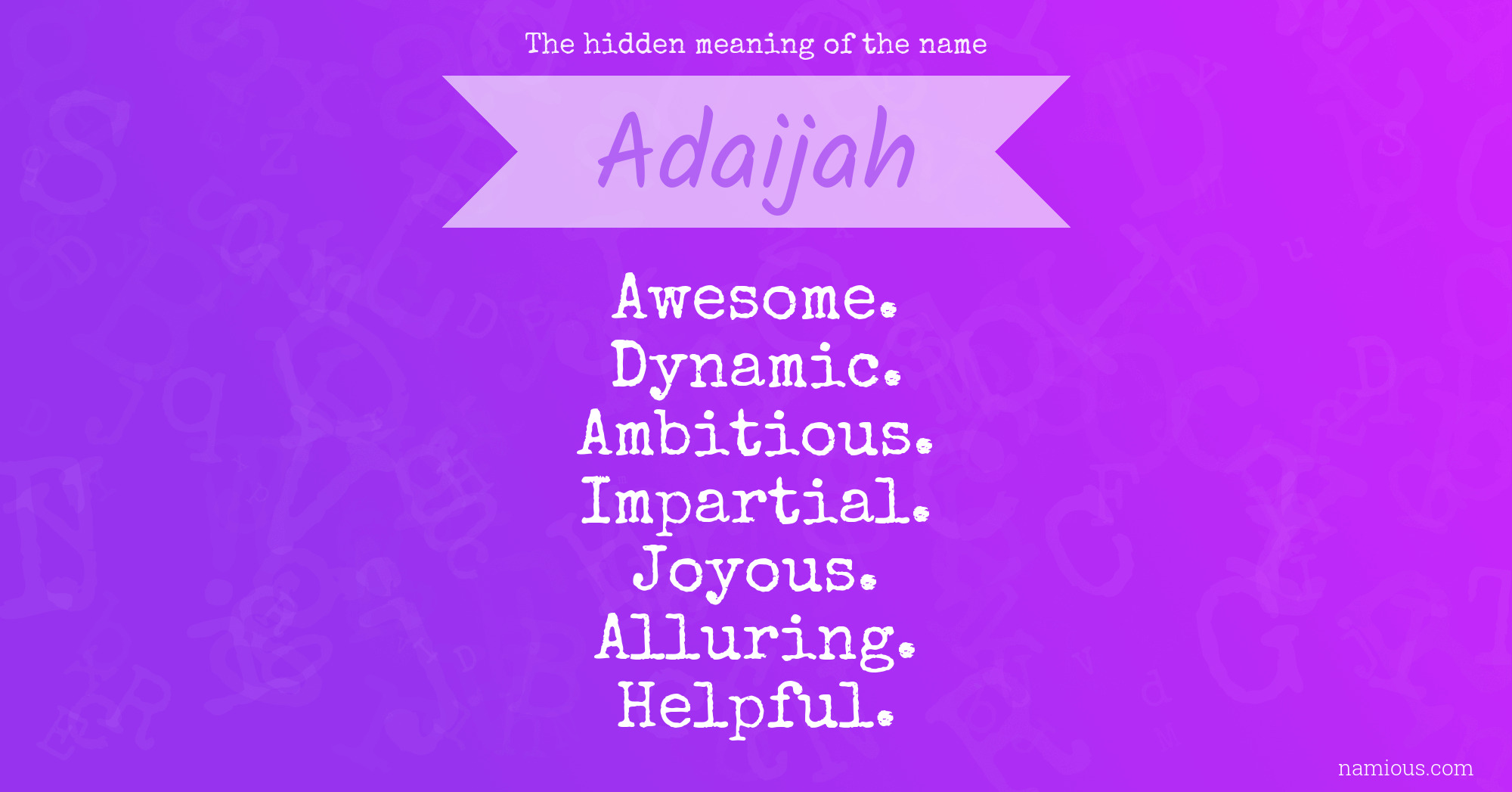 The hidden meaning of the name

Adaijah

Awesome.
Dynamic.
Ambitious.
Impartial.
Joyous.
Alluring.
Helpful.

namious.com